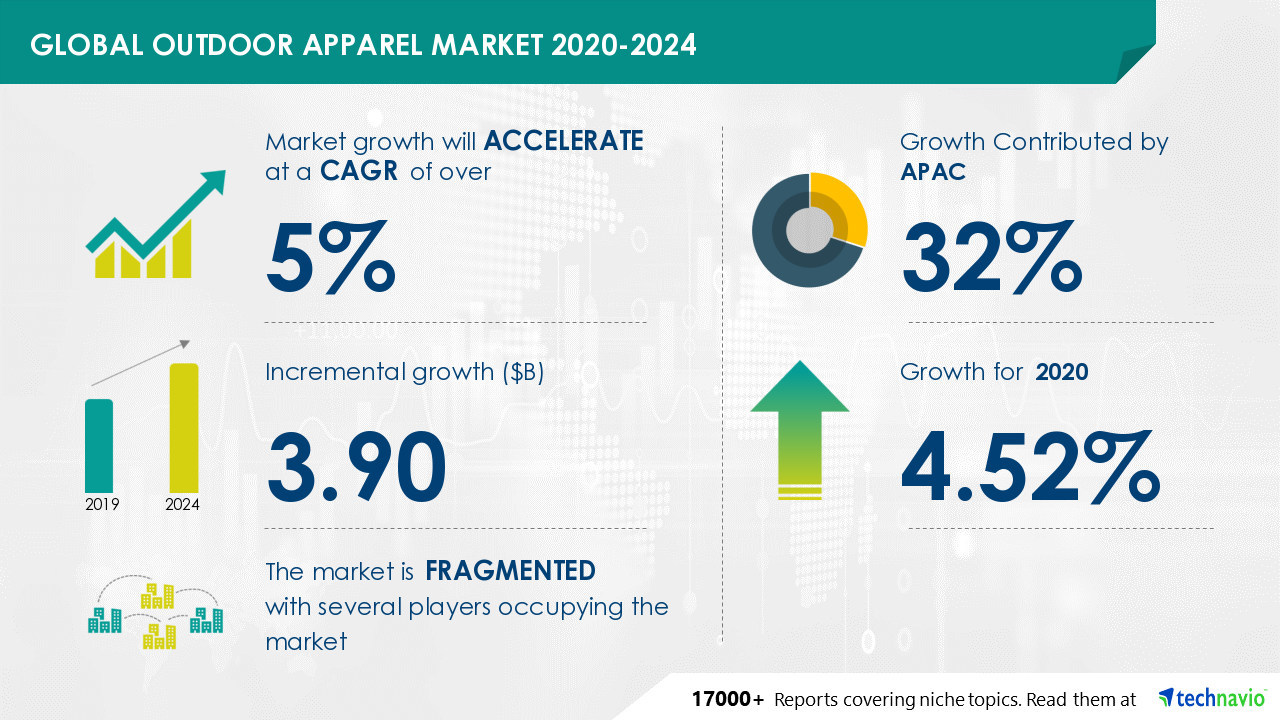 GLOBAL OUTDOOR APPAREL MARKET 2020-2024

Market growth will ACCELERATE at a CAGR of over

5%

Incremental growth ($B)

3.90

2019 2024

The market is FRAGMENTED with several players occupying the market

Growth Contributed by APAC

32%

Growth for 2020

4.52%

17000+ Reports covering niche topics. Read them at technavio